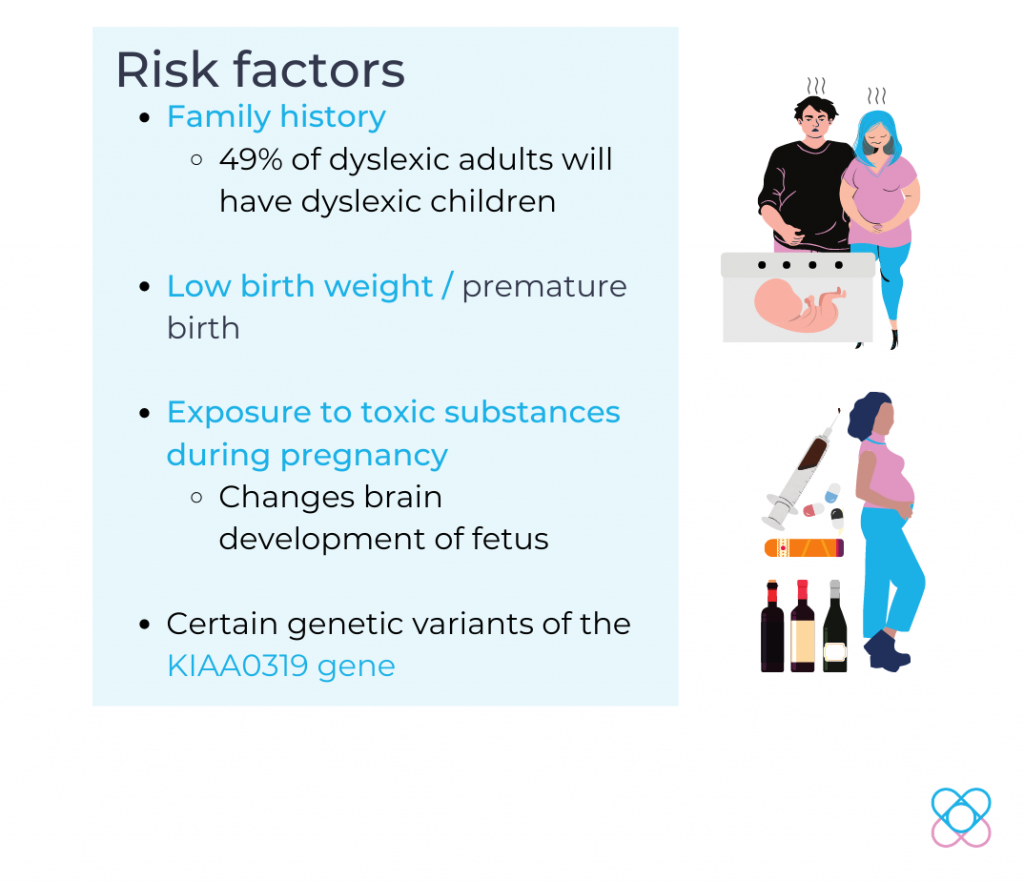 Risk factors

- Family history
  - 49% of dyslexic adults will have dyslexic children

- Low birth weight / premature birth

- Exposure to toxic substances during pregnancy
  - Changes brain development of fetus

- Certain genetic variants of the KIAA0319 gene